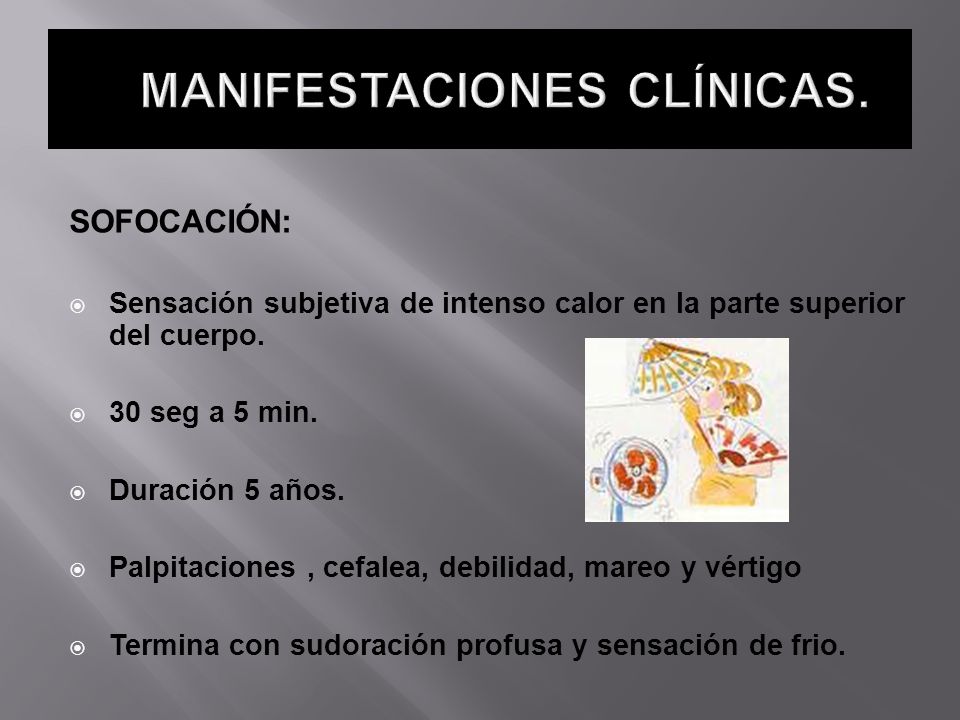 MANIFESTACIONES CLÍNICAS.

SOFOCACIÓN:

Sensación subjetiva de intenso calor en la parte superior del cuerpo.

30 seg a 5 min.

Duración 5 años.

Palpitaciones , cefalea, debilidad, mareo y vértigo

Termina con sudoración profusa y sensación de frio.